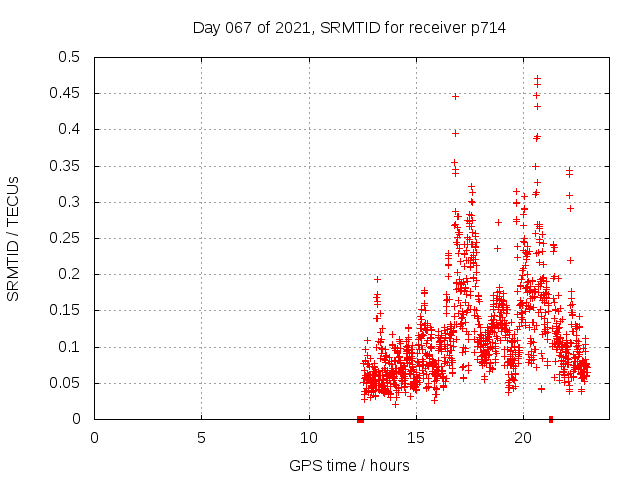 Day 067 of 2021, SRMTID for receiver p714

SRMTID / TECUs

0.5
0.45
0.4
0.35
0.3
0.25
0.2
0.15
0.1
0.05
0

0
5
10
15
20

GPS time / hours